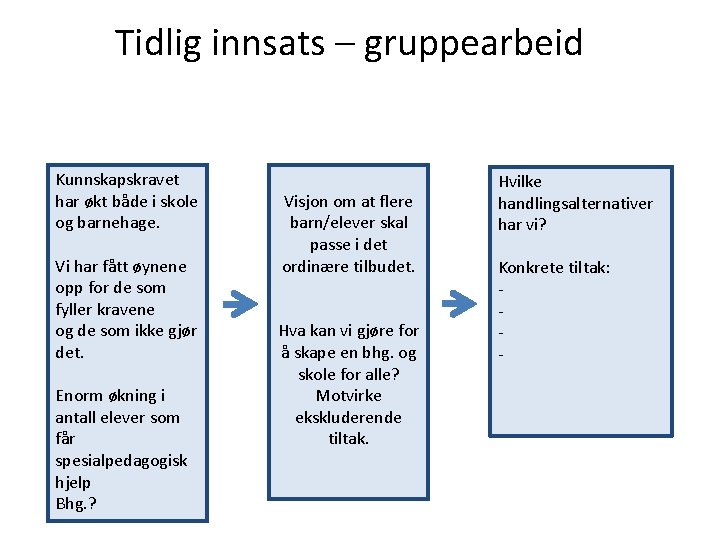 Tidlig innsats – gruppearbeid

Kunnskapskravet har økt både i skole og barnehage.

Vi har fått øynene opp for de som fyller kravene og de som ikke gjør det.

Enorm økning i antall elever som får spesialpedagogisk hjelp
Bhg.?

Visjon om at flere barn/elever skal passe i det ordinære tilbudet.

Hva kan vi gjøre for å skape en bhg. og skole for alle? Motvirke ekskluderende tiltak.

Hvilke handlingsalternativer har vi?

Konkrete tiltak:
-
-
-
-